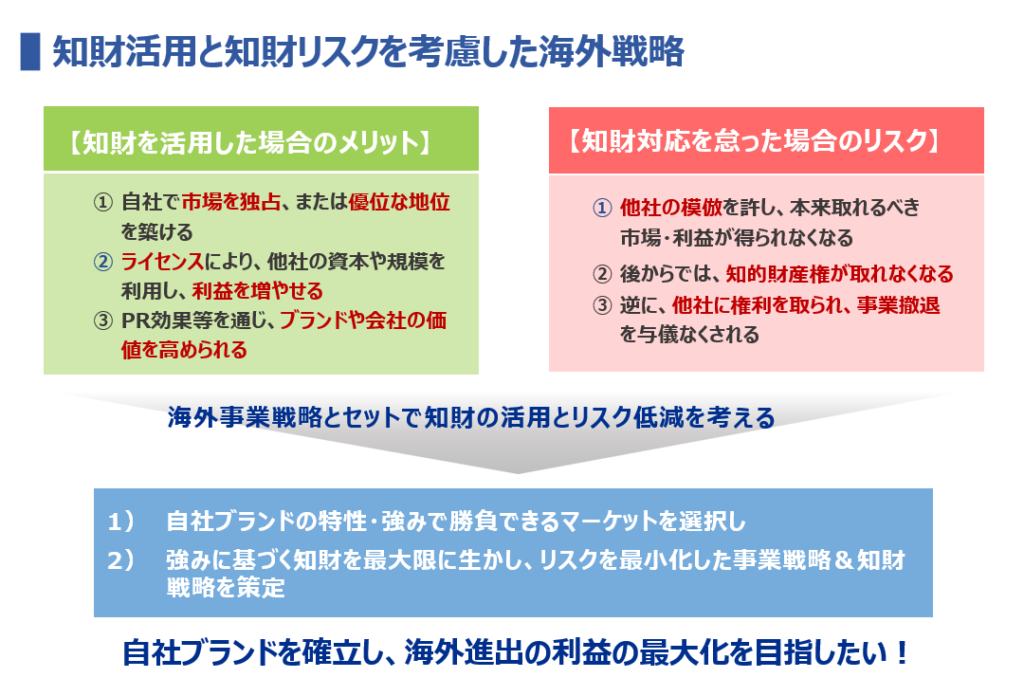 知財活用と知財リスクを考慮した海外戦略

【知財を活用した場合のメリット】

① 自社で市場を独占、または優位な地位を築ける
② ライセンスにより、他社の資本や規模を利用し、利益を増やせる
③ PR効果等を通じ、ブランドや会社の価値を高められる

【知財対応を怠った場合のリスク】

① 他社の模倣を許し、本来取れるべき市場・利益が得られなくなる
② 後からでは、知的財産権が取れなくなる
③ 逆に、他社に権利を取られ、事業撤退を与儀なくされる

海外事業戦略とセットで知財の活用とリスク低減を考える

1） 自社ブランドの特性・強みで勝負できるマーケットを選択し
2） 強みに基づく知財を最大限に生かし、リスクを最小化した事業戦略＆知財戦略を策定

自社ブランドを確立し、海外進出の利益の最大化を目指したい！